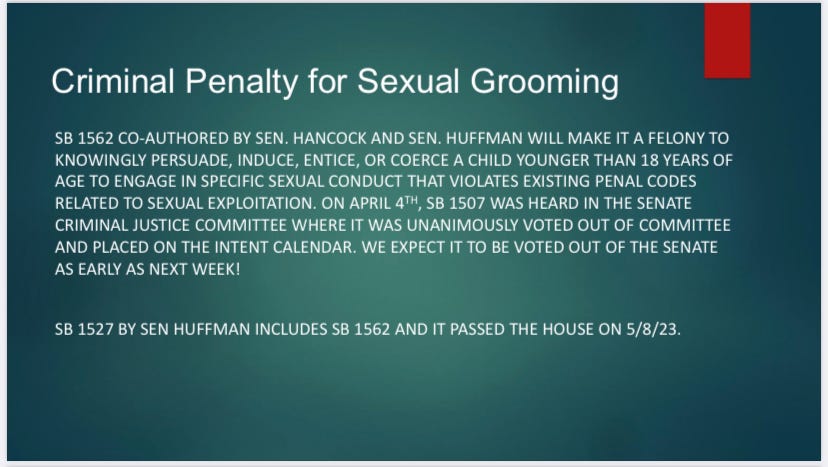 Criminal Penalty for Sexual Grooming

SB 1562 CO-AUTHORED BY SEN. HANCOCK AND SEN. HUFFMAN WILL MAKE IT A FELONY TO KNOWINGLY PERSUADE, INDUCE, ENTICE, OR COERCE A CHILD YOUNGER THAN 18 YEARS OF AGE TO ENGAGE IN SPECIFIC SEXUAL CONDUCT THAT VIOLATES EXISTING PENAL CODES RELATED TO SEXUAL EXPLOITATION. ON APRIL 4$^{TH}$, SB 1507 WAS HEARD IN THE SENATE CRIMINAL JUSTICE COMMITTEE WHERE IT WAS UNANIMOUSLY VOTED OUT OF COMMITTEE AND PLACED ON THE INTENT CALENDAR. WE EXPECT IT TO BE VOTED OUT OF THE SENATE AS EARLY AS NEXT WEEK!

SB 1527 BY SEN HUFFMAN INCLUDES SB 1562 AND IT PASSED THE HOUSE ON 5/8/23.